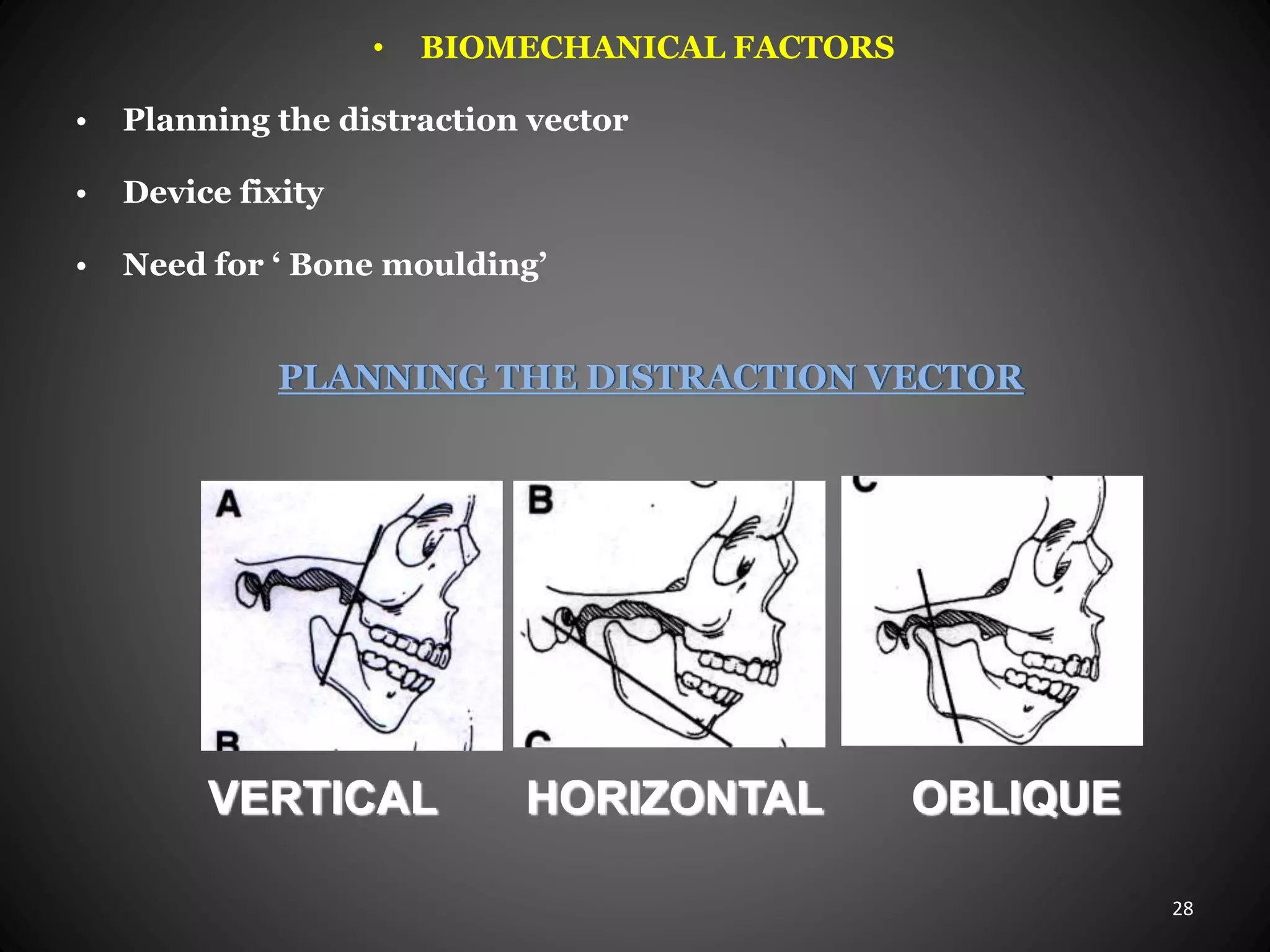 • BIOMECHANICAL FACTORS

• Planning the distraction vector

• Device fixity

• Need for ‘ Bone moulding’

PLANNING THE DISTRACTION VECTOR

A

B

B

C

C

VERTICAL HORIZONTAL OBLIQUE

28